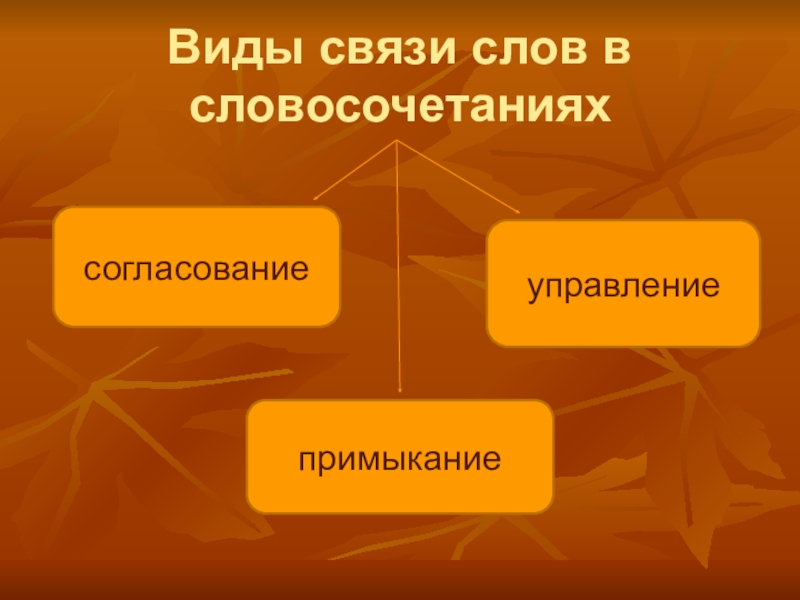 Виды связи слов в словосочетаниях

согласование

управление

примыкание